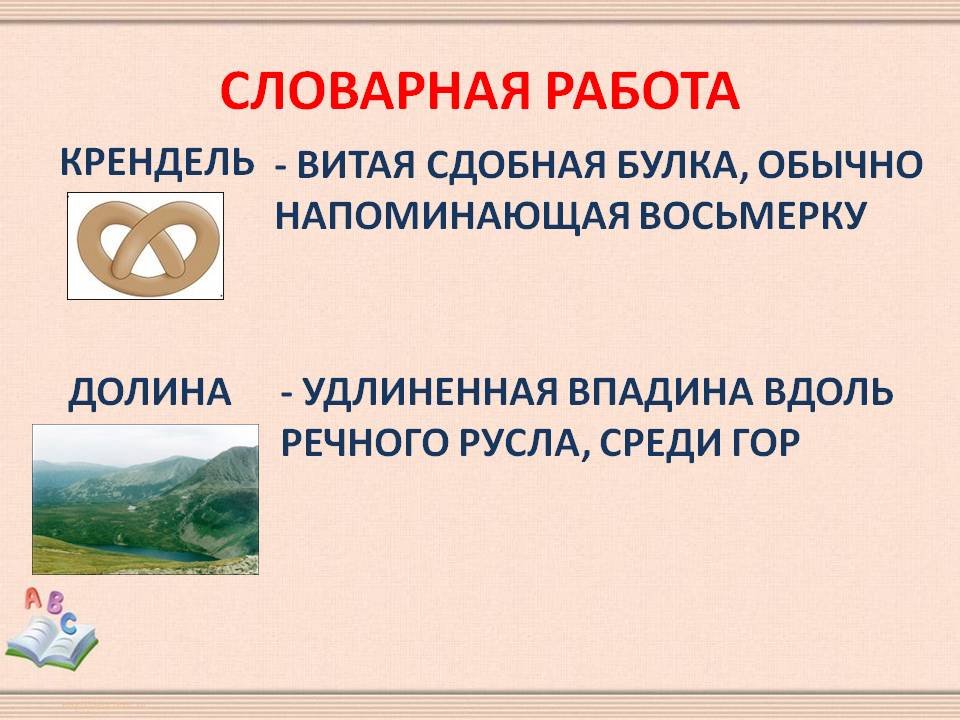 СЛОВАРНАЯ РАБОТА

КРЕНДЕЛЬ - ВИТАЯ СДОБНАЯ БУЛКА, ОБЫЧНО НАПОМИНАЮЩАЯ ВОСЬМЕРКУ

ДОЛИНА - УДЛИНЕННАЯ ВПАДИНА ВДОЛЬ РЕЧНОГО РУСЛА, СРЕДИ ГОР

A B C